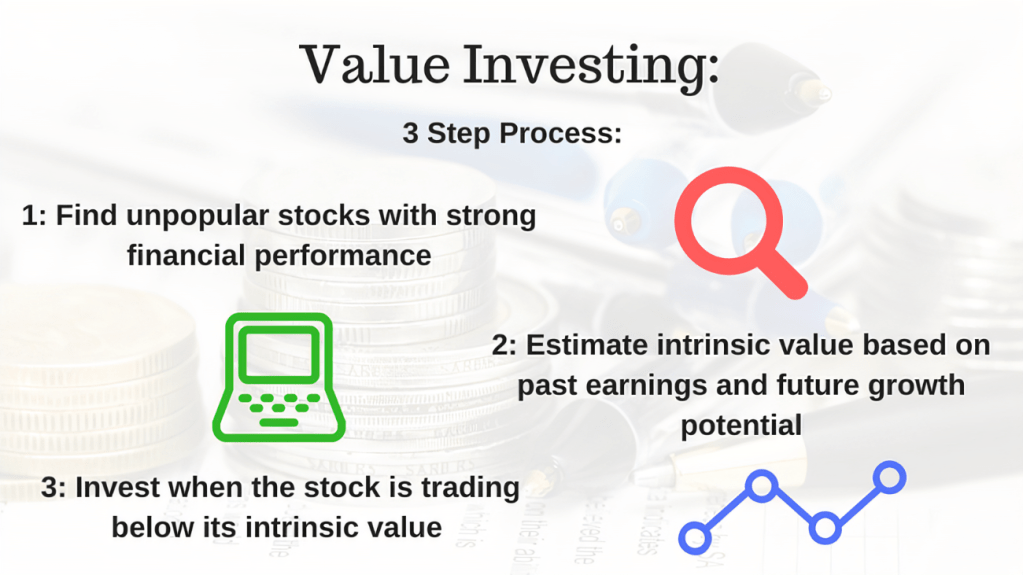 Value Investing:

3 Step Process:

1: Find unpopular stocks with strong financial performance

2: Estimate intrinsic value based on past earnings and future growth potential

3: Invest when the stock is trading below its intrinsic value